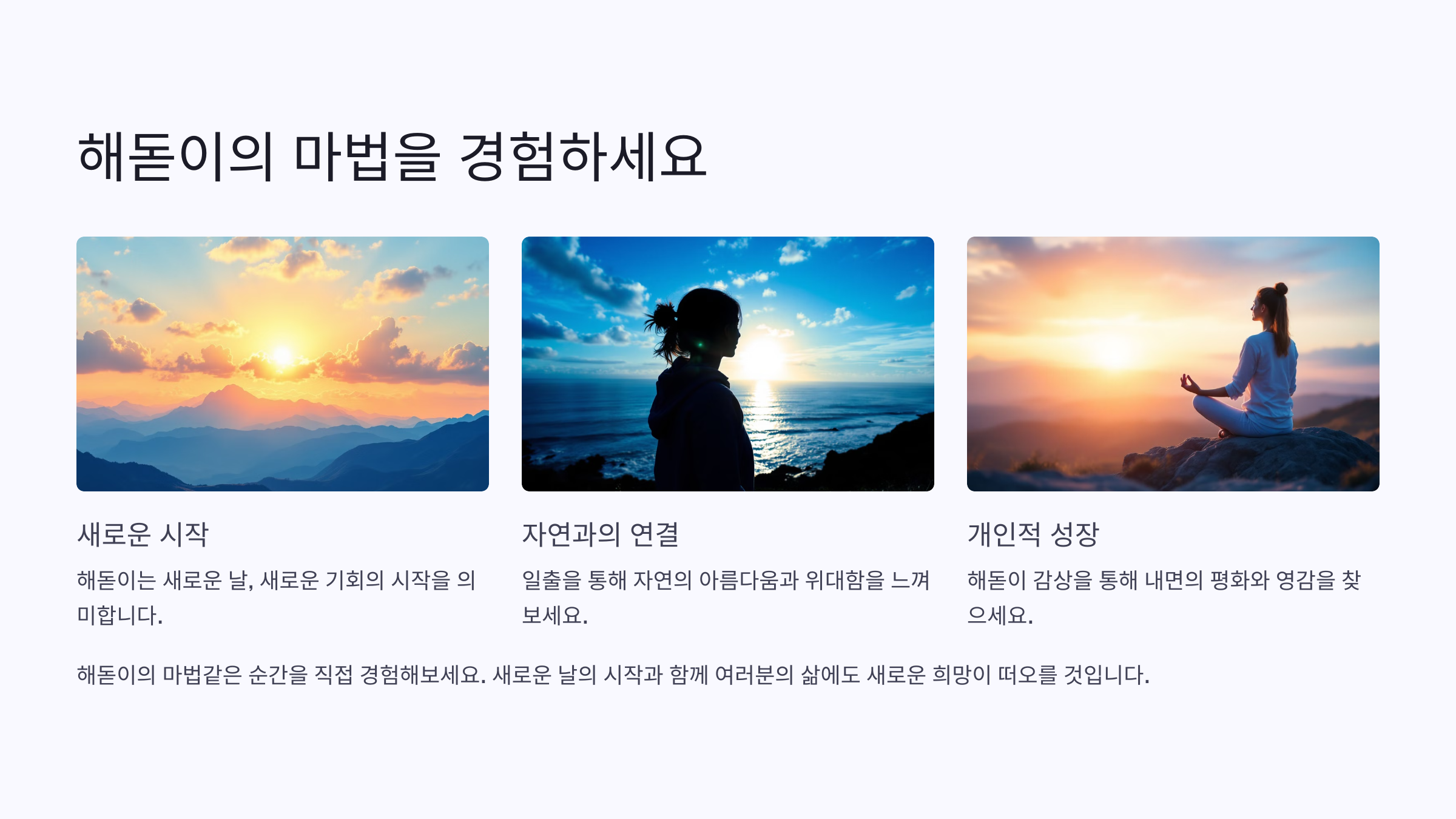 해돋이의 마법을 경험하세요

새로운 시작

해돋이는 새로운 날, 새로운 기회의 시작을 의미합니다.

자연과의 연결

일출을 통해 자연의 아름다움과 위대함을 느껴보세요.

개인적 성장

해돋이 감상을 통해 내면의 평화와 영감을 찾으세요.

해돋이의 마법같은 순간을 직접 경험해보세요. 새로운 날의 시작과 함께 여러분의 삶에도 새로운 희망이 떠오를 것입니다.